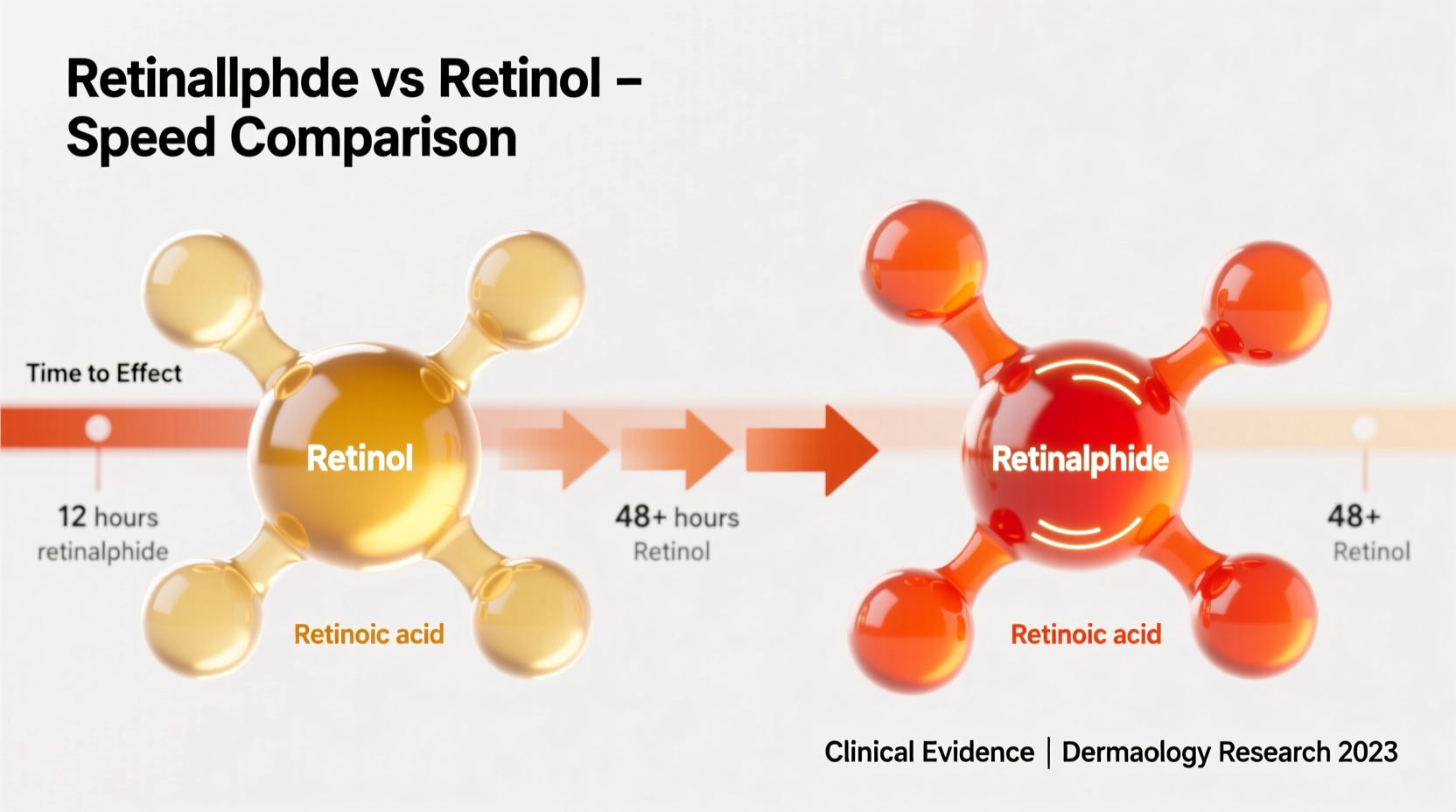 Retinallphde vs Retinol – Speed Comparison

Time to Effect

12 hours
retinalphide

Retinol

Retinoic acid

48+ hours
Retinol

Retinalphide

Retinoic acid

48+
Retinol

Clinical Evidence | Dermaology Research 2023